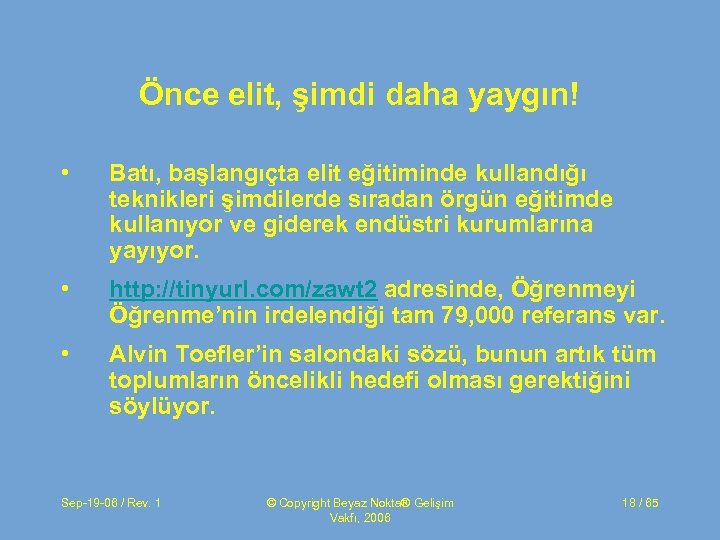 Önce elit, şimdi daha yaygın!

• Batı, başlangıçta elit eğitiminde kullandığı teknikleri şimdilerde sıradan örgün eğitimde kullanıyor ve giderek endüstri kurumlarına yayıyor.

• http://tinyurl.com/zawt2 adresinde, Öğrenmeyi Öğrenme'nin irdelendiği tam 79,000 referans var.

• Alvin Toefler'in salondaki sözü, bunun artık tüm toplumların öncelikli hedefi olması gerektiğini söylüyor.

Sep-19-06 / Rev. 1

© Copyright Beyaz Nokta® Gelişim Vakfı, 2006

18 / 65